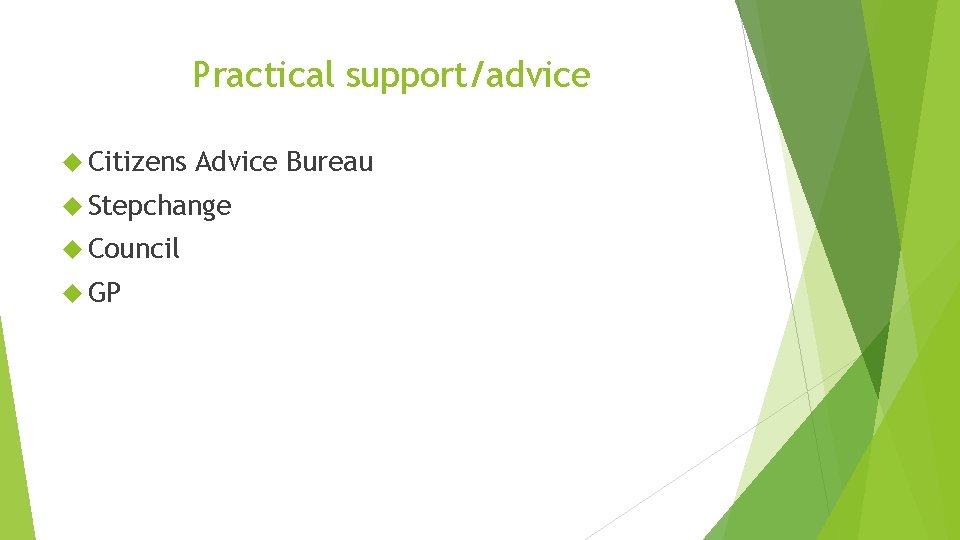 Practical support/advice

Citizens Advice Bureau

Stepchange

Council

GP